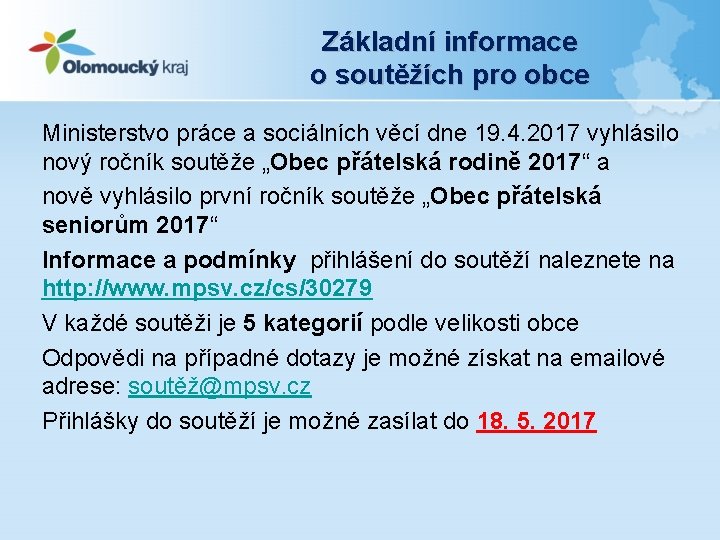 Olomoucký kraj

Základní informace o soutěžích pro obce

Ministerstvo práce a sociálních věcí dne 19.4.2017 vyhlásilo nový ročník soutěže „Obec přátelská rodině 2017“ a

nově vyhlásilo první ročník soutěže „Obec přátelská seniorům 2017“

Informace a podmínky přihlášení do soutěží naleznete na http://www.mpsv.cz/cs/30279

V každé soutěži je 5 kategorií podle velikosti obce

Odpovědi na případné dotazy je možné získat na emailové adrese: soutěž@mpsv.cz

Přihlášky do soutěží je možné zasílat do 18. 5. 2017